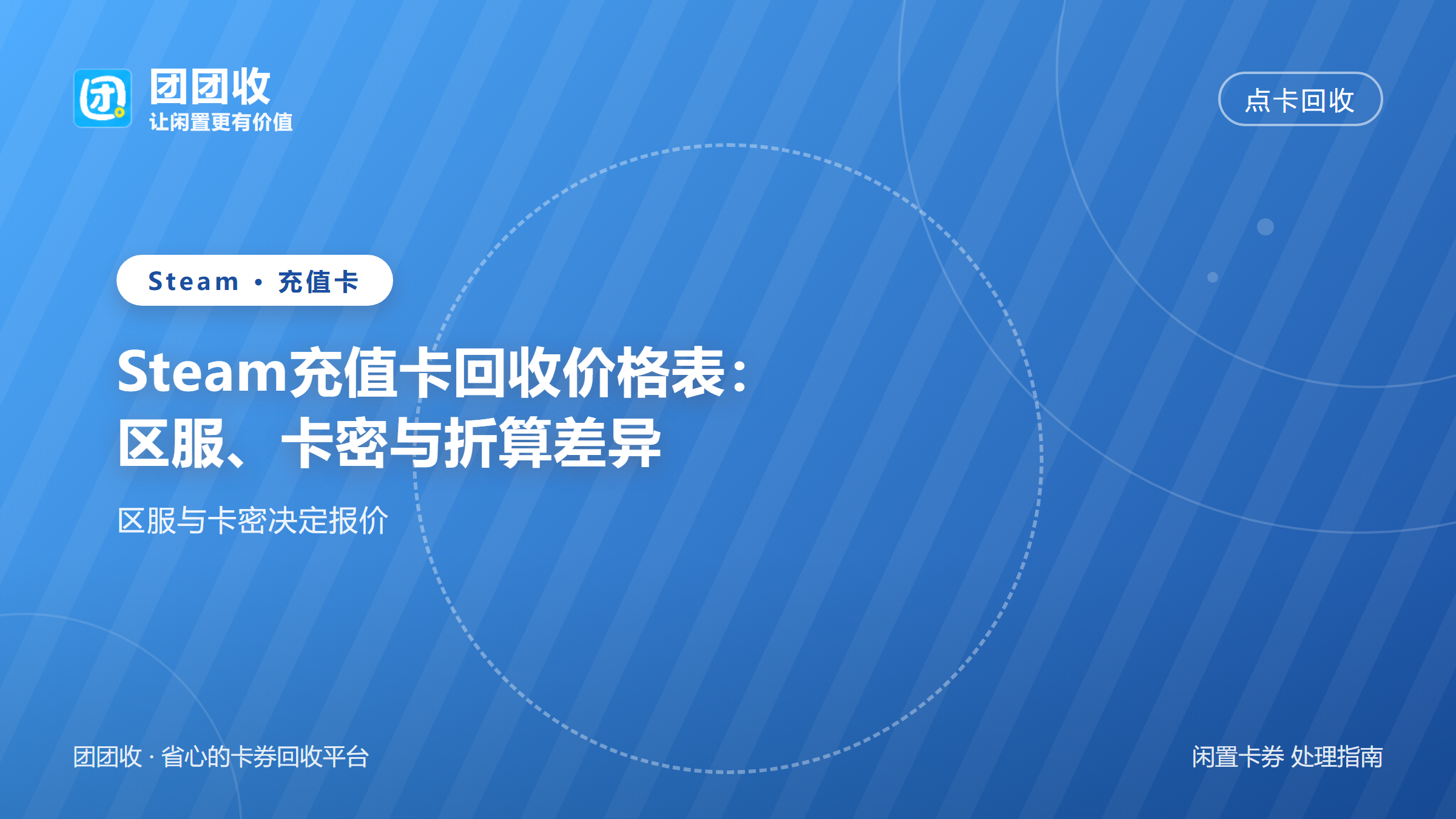 团团收
让闲置更有价值

点卡回收

Steam · 充值卡

Steam充值卡回收价格表：
区服、卡密与折算差异

区服与卡密决定报价

团团收 · 省心的卡券回收平台

闲置卡券 处理指南